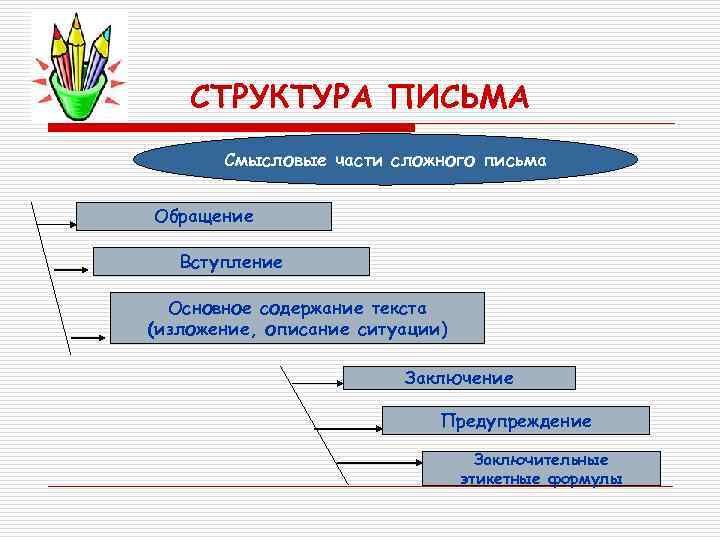 СТРУКТУРА ПИСЬМА

Смысловые части сложного письма

Обращение

Вступление

Основное содержание текста (изложение, описание ситуации)

Заключение

Предупреждение

Заключительные этикетные формулы